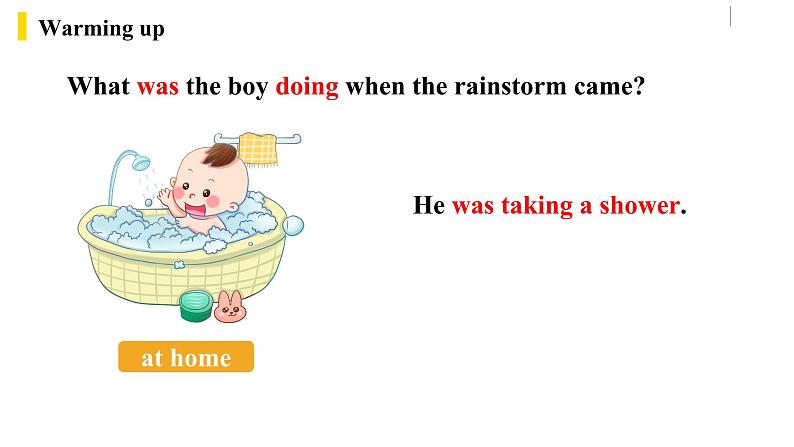 Warming up

What was the boy doing when the rainstorm came?

He was taking a shower.

at home